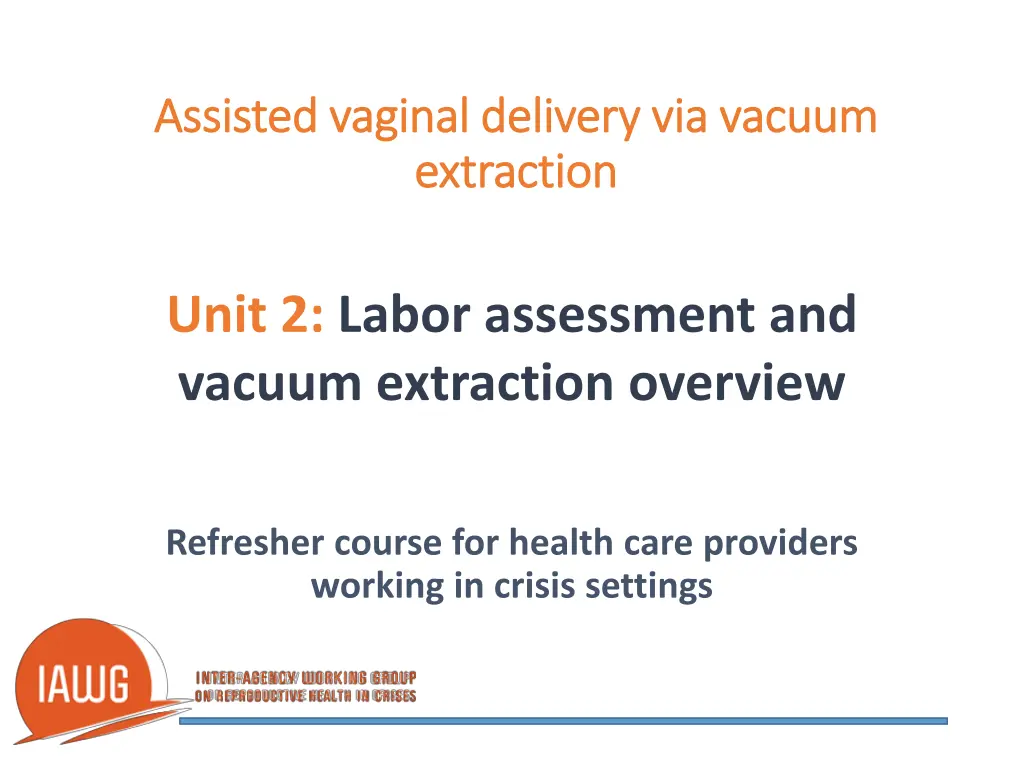 Assisted vaginal delivery via vacuum extraction

Unit 2: Labor assessment and vacuum extraction overview

Refresher course for health care providers working in crisis settings

IAWG

INTER-AGENCY WORKING GROUP ON REPRODUCTIVE HEALTH IN CRISES